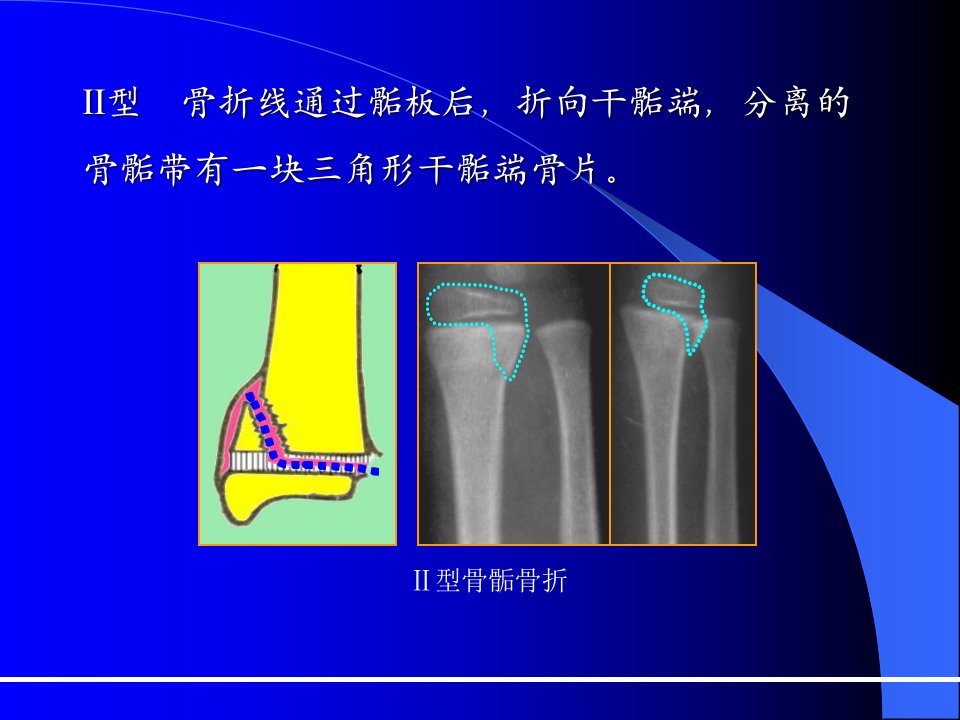 II型　骨折线通过骺板后，折向干骺端，分离的骨骺带有一块三角形干骺端骨片。

II型骨骺骨折